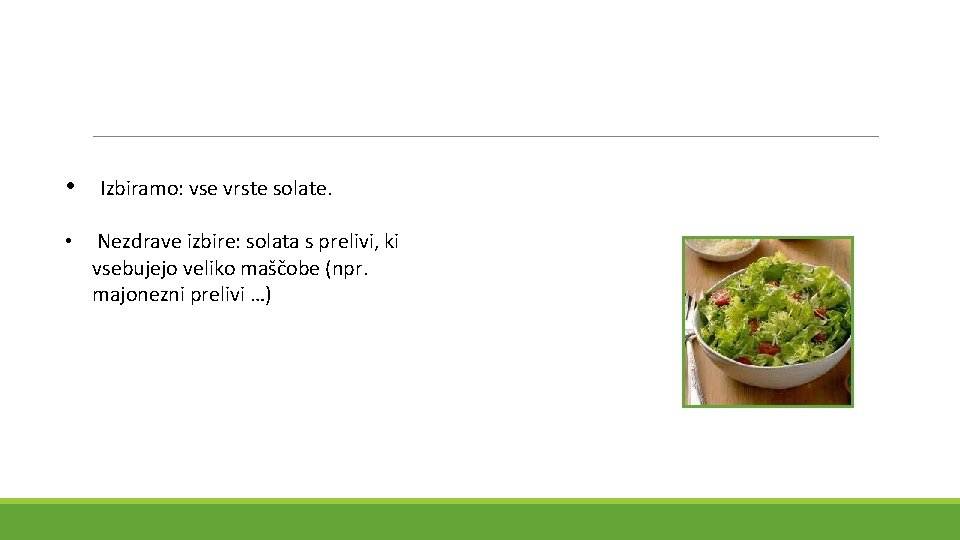 • Izbiramo: vse vrste solate.

• Nezdrave izbire: solata s prelivi, ki vsebujejo veliko maščobe (npr. majonezni prelivi …)